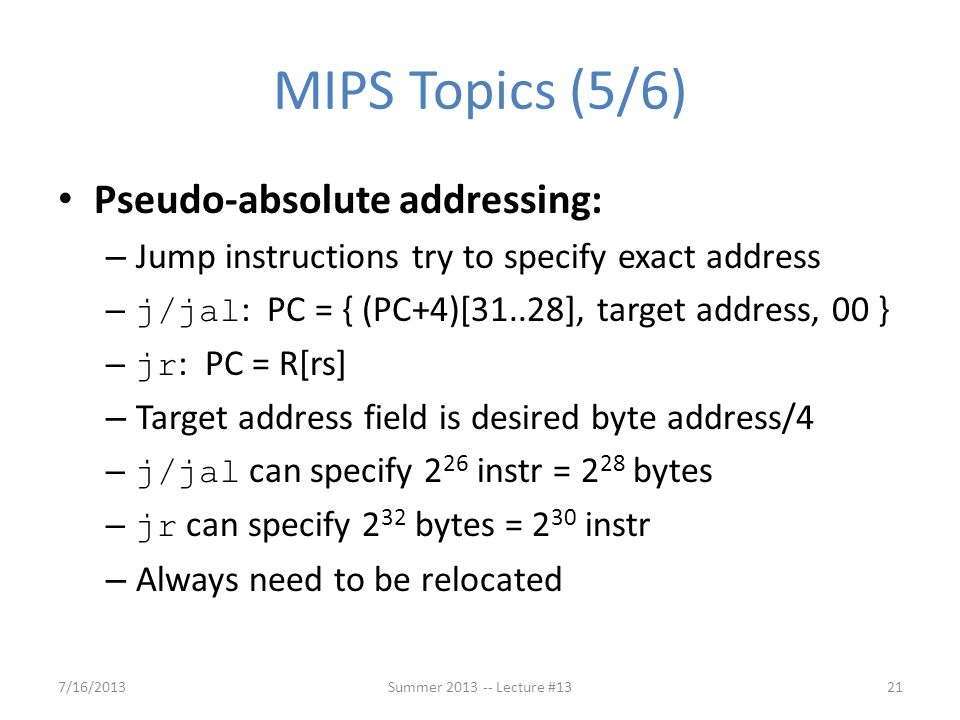 MIPS Topics (5/6)

• Pseudo-absolute addressing:
– Jump instructions try to specify exact address
– j/jal: PC = { (PC+4)[31..28], target address, 00 }
– jr: PC = R[rs]
– Target address field is desired byte address/4
– j/jal can specify $2^{26}$ instr = $2^{28}$ bytes
– jr can specify $2^{32}$ bytes = $2^{30}$ instr
– Always need to be relocated

7/16/2013
Summer 2013 -- Lecture #13
21